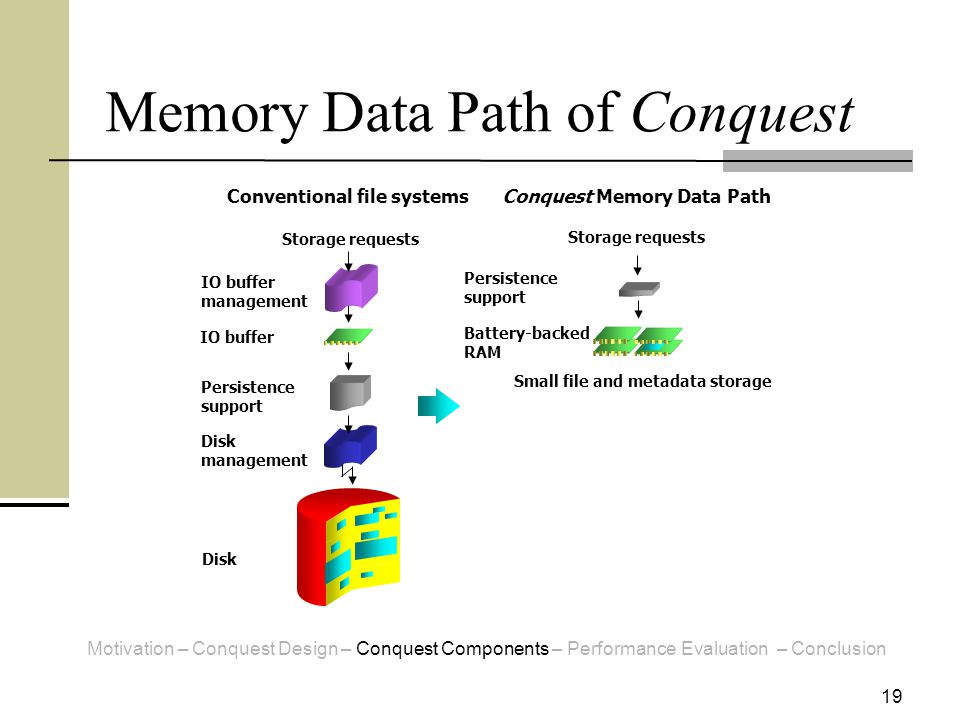 Memory Data Path of Conquest

Conventional file systems

Storage requests

IO buffer management

IO buffer

Persistence support

Disk management

Disk

Conquest Memory Data Path

Storage requests

Persistence support

Battery-backed RAM

Small file and metadata storage

Motivation – Conquest Design – Conquest Components – Performance Evaluation – Conclusion

19